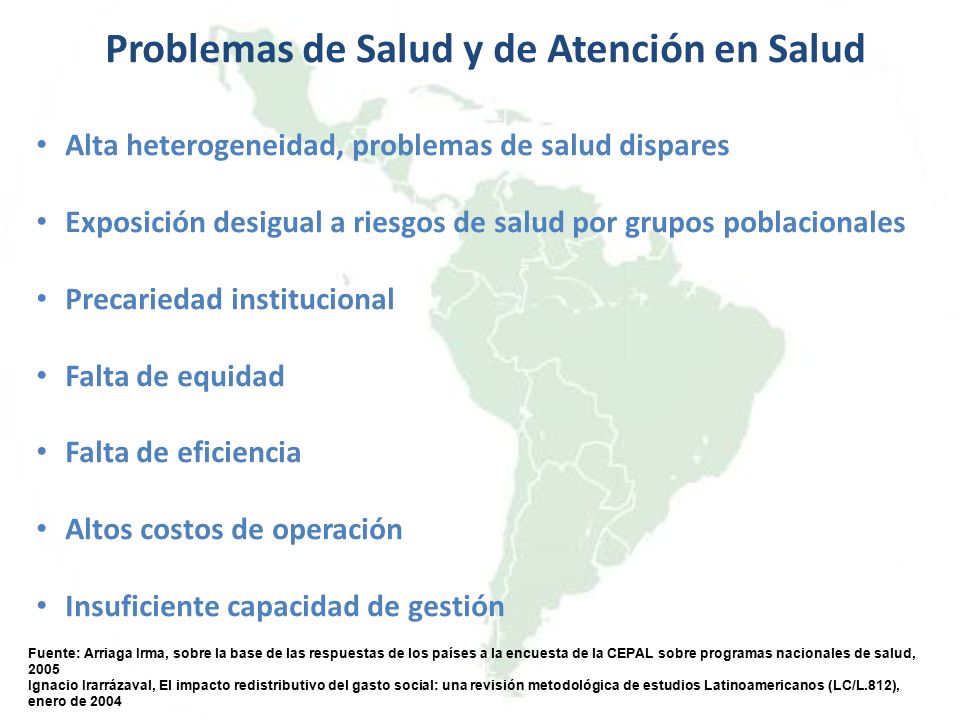 Problemas de Salud y de Atención en Salud

• Alta heterogeneidad, problemas de salud dispares

• Exposición desigual a riesgos de salud por grupos poblacionales

• Precariedad institucional

• Falta de equidad

• Falta de eficiencia

• Altos costos de operación

• Insuficiente capacidad de gestión

Fuente: Arriaga Irma, sobre la base de las respuestas de los países a la encuesta de la CEPAL sobre programas nacionales de salud, 2005
Ignacio Irarrázaval, El impacto redistributivo del gasto social: una revisión metodológica de estudios Latinoamericanos (LC/L.812), enero de 2004